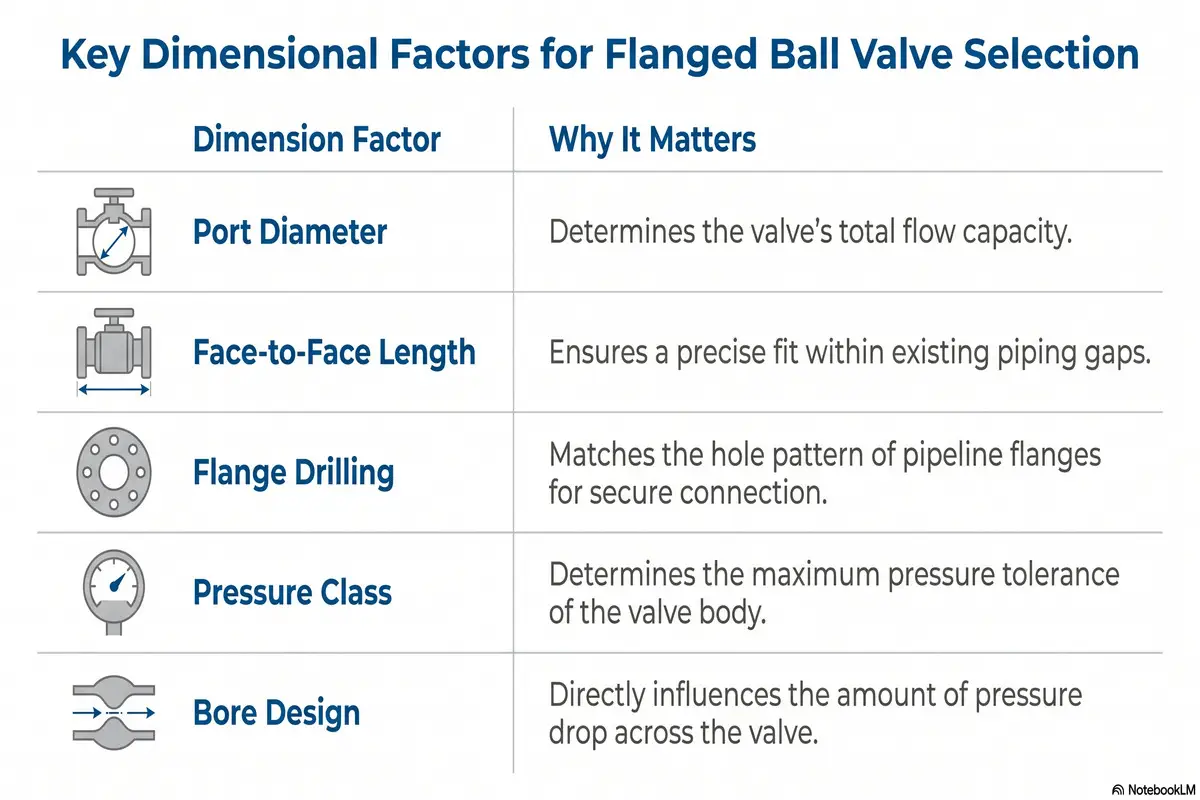 Key Dimensional Factors for Flanged Ball Valve Selection

| Dimension Factor | Why It Matters |
|---|---|
| Port Diameter | Determines the valve's total flow capacity. |
| Face-to-Face Length | Ensures a precise fit within existing piping gaps. |
| Flange Drilling | Matches the hole pattern of pipeline flanges for secure connection. |
| Pressure Class | Determines the maximum pressure tolerance of the valve body. |
| Bore Design | Directly influences the amount of pressure drop across the valve. |

NotebookLM